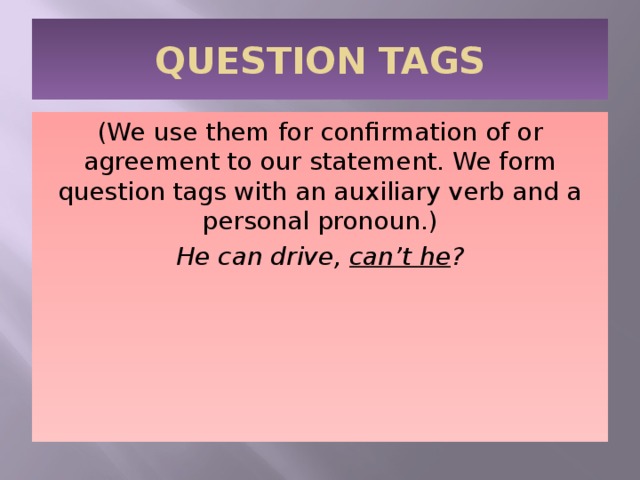 QUESTION TAGS

(We use them for confirmation of or agreement to our statement. We form question tags with an auxiliary verb and a personal pronoun.)

He can drive, can’t he?